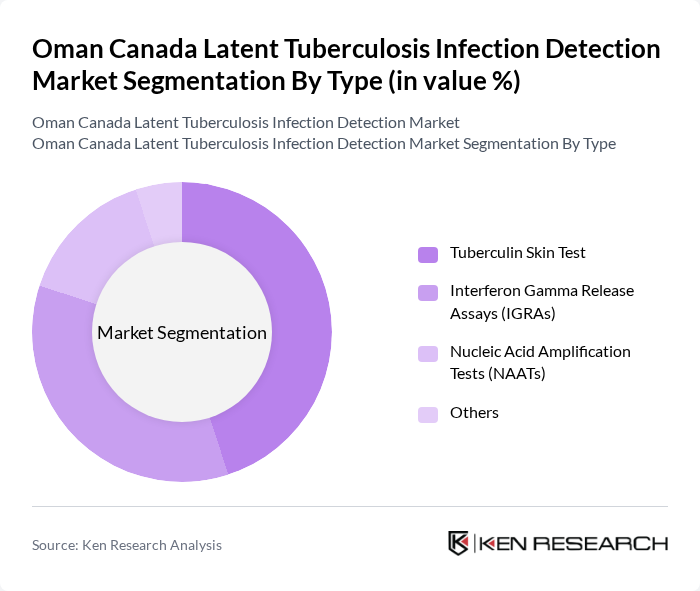 Oman Canada Latent Tuberculosis Infection Detection Market Segmentation By Type (in value %)

Oman Canada Latent Tuberculosis Infection Detection Market
Oman Canada Latent Tuberculosis Infection Detection Market Segmentation By Type

Market Segmentation

Tuberculin Skin Test

Interferon Gamma Release Assays (IGRAs)

Nucleic Acid Amplification Tests (NAATs)

Others

Source: Ken Research Analysis

KEN RESEARCH